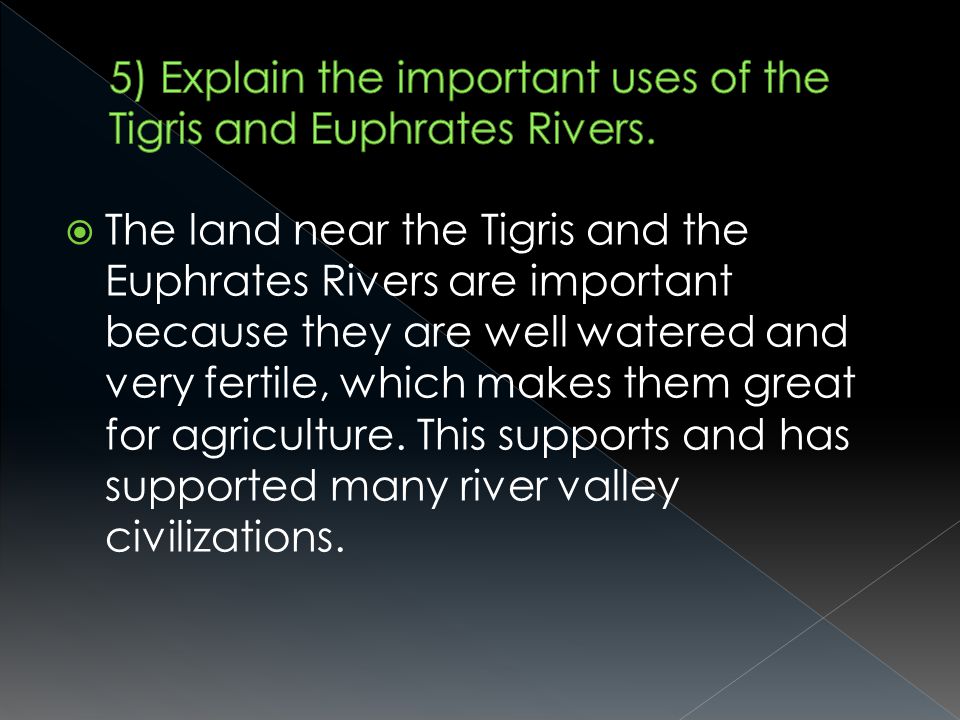 5) Explain the important uses of the Tigris and Euphrates Rivers.

The land near the Tigris and the Euphrates Rivers are important because they are well watered and very fertile, which makes them great for agriculture. This supports and has supported many river valley civilizations.